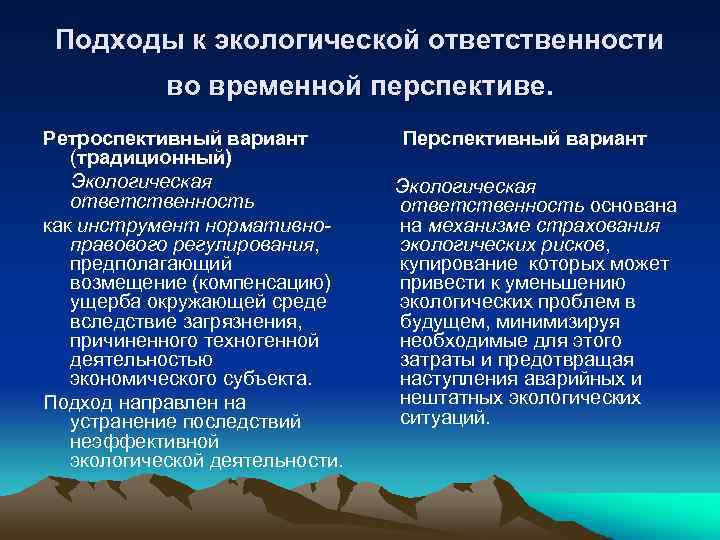 Подходы к экологической ответственности во временной перспективе.

Ретроспективный вариант (традиционный)

Экологическая ответственность

как инструмент нормативно-правового регулирования, предполагающий возмещение (компенсацию) ущерба окружающей среде вследствие загрязнения, причиненного техногенной деятельностью экономического субъекта.

Подход направлен на устранение последствий неэффективной экологической деятельности.

Перспективный вариант

Экологическая ответственность основана на механизме страхования экологических рисков, купирование которых может привести к уменьшению экологических проблем в будущем, минимизируя необходимые для этого затраты и предотвращая наступления аварийных и нештатных экологических ситуаций.